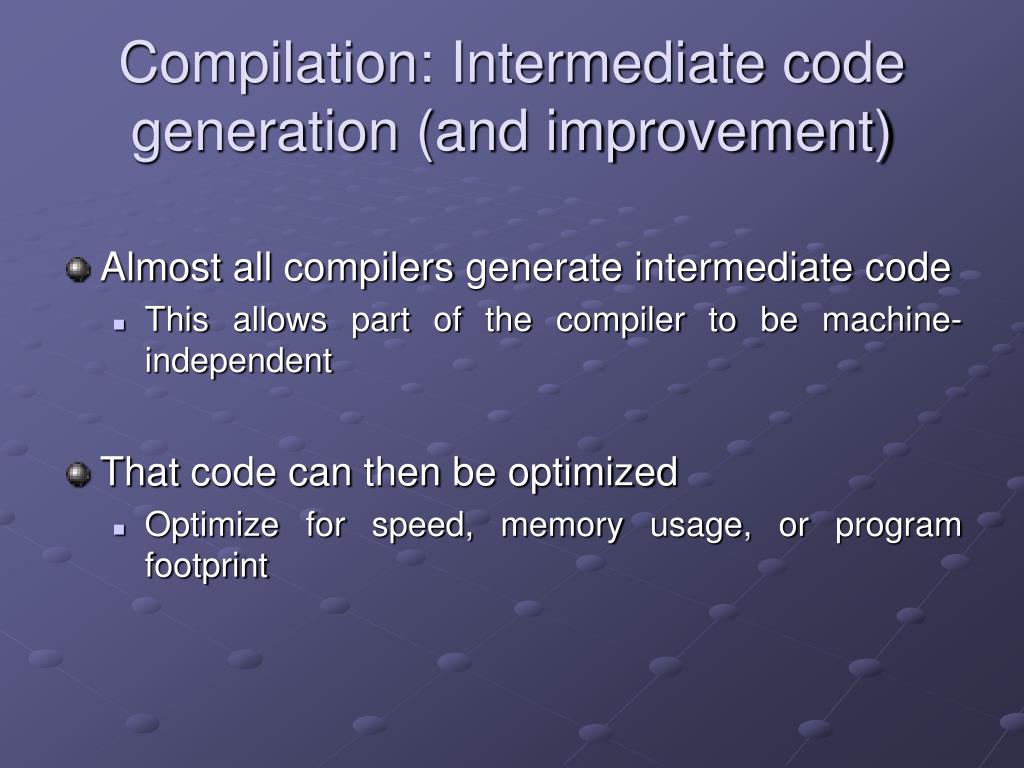 Compilation: Intermediate code generation (and improvement)

Almost all compilers generate intermediate code

This allows part of the compiler to be machine-independent

That code can then be optimized

Optimize for speed, memory usage, or program footprint